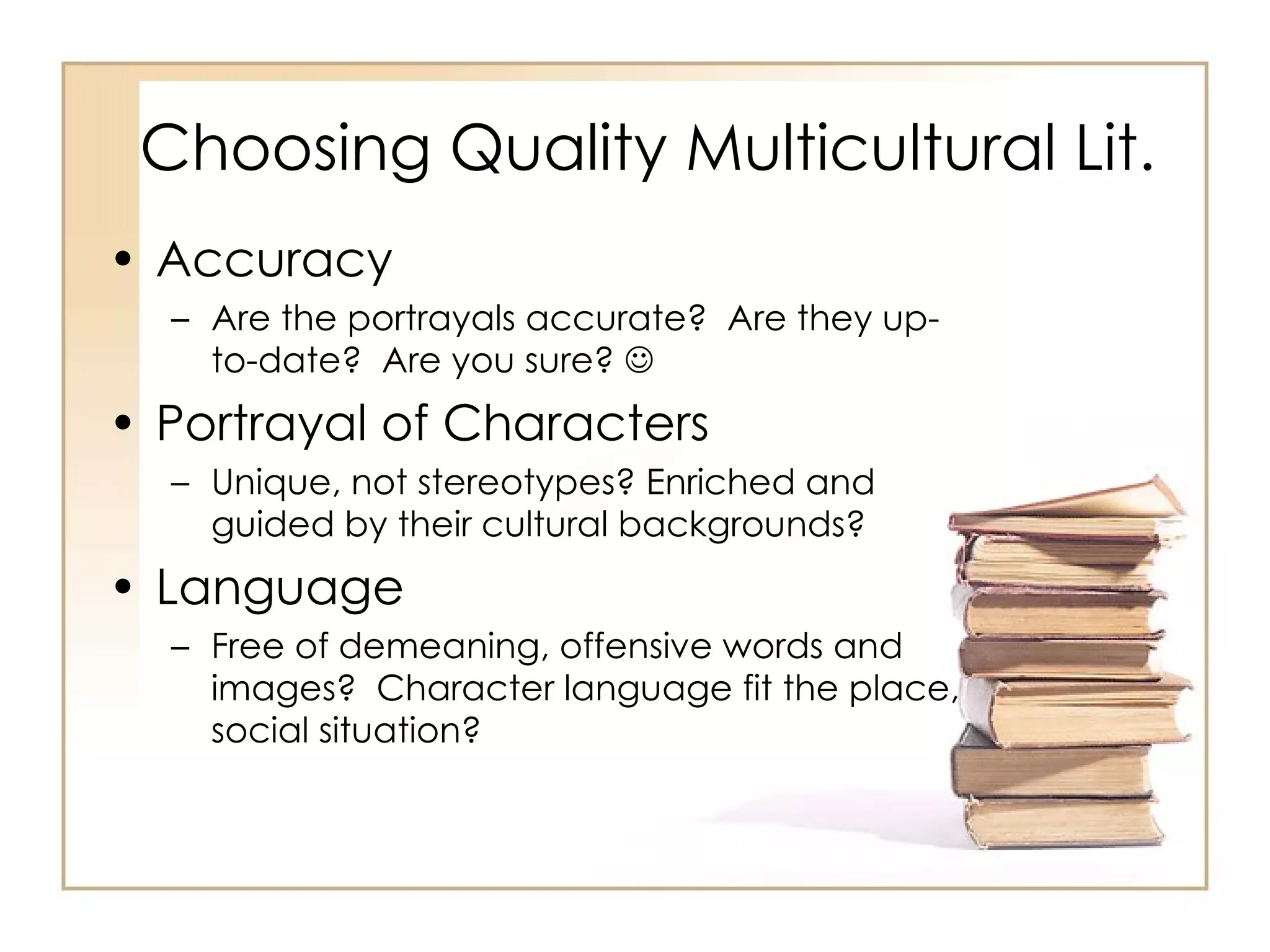 Choosing Quality Multicultural Lit.

• Accuracy
– Are the portrayals accurate? Are they up-to-date? Are you sure? ☺

• Portrayal of Characters
– Unique, not stereotypes? Enriched and guided by their cultural backgrounds?

• Language
– Free of demeaning, offensive words and images? Character language fit the place, social situation?